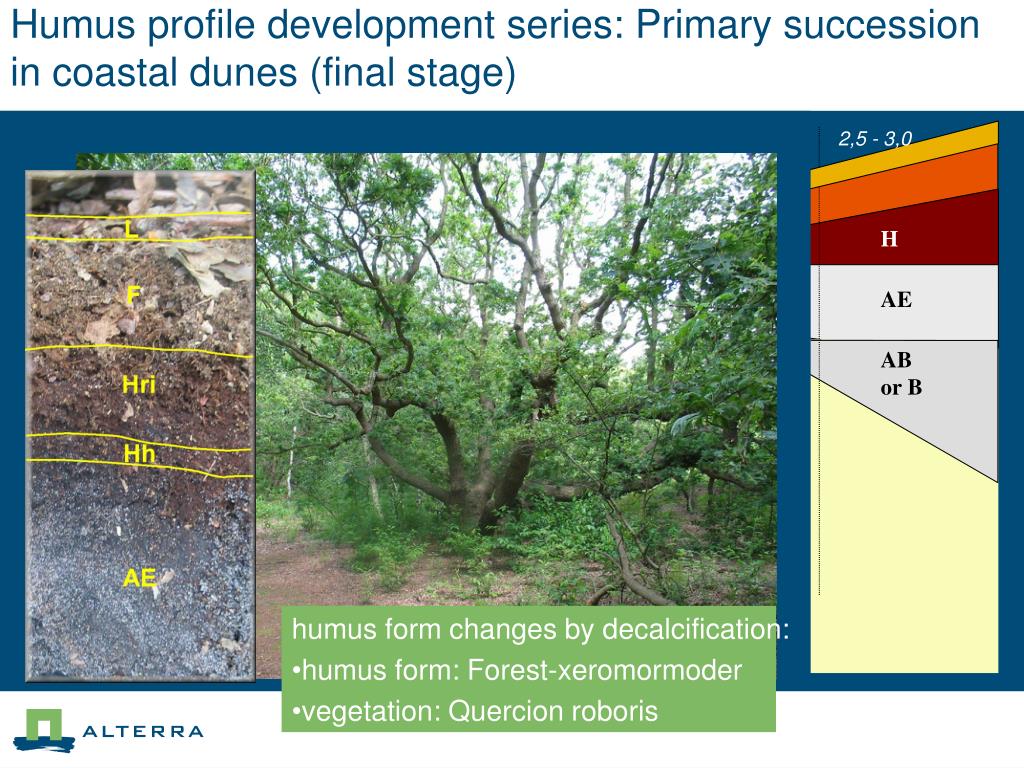 Humus profile development series: Primary succession in coastal dunes (final stage)

L

F

Hri

Hh

AE

2,5 - 3,0

H

AE

AB
or B

humus form changes by decalcification:
•humus form: Forest-xeromormoder
•vegetation: Quercion roboris

ALTERRA